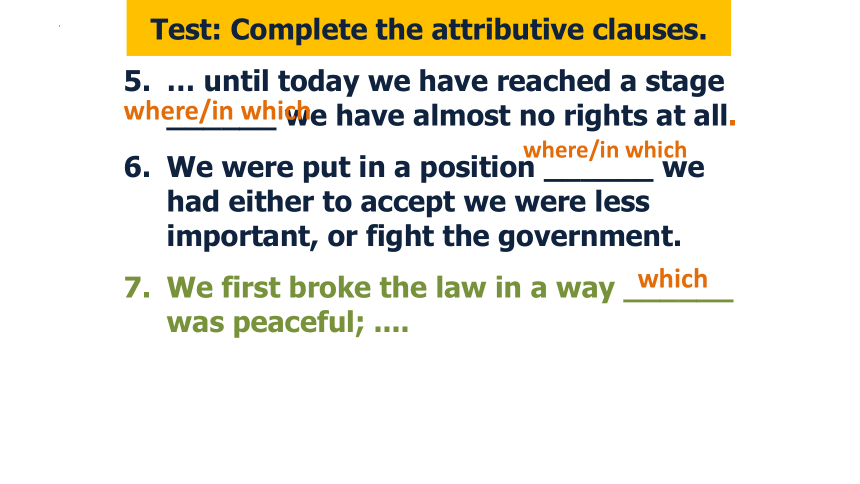 Test: Complete the attributive clauses.

5. … until today we have reached a stage where/in which ______ we have almost no rights at all.

6. We were put in a position where/in which ______ we had either to accept we were less important, or fight the government.

7. We first broke the law in a way which ______ was peaceful; ....